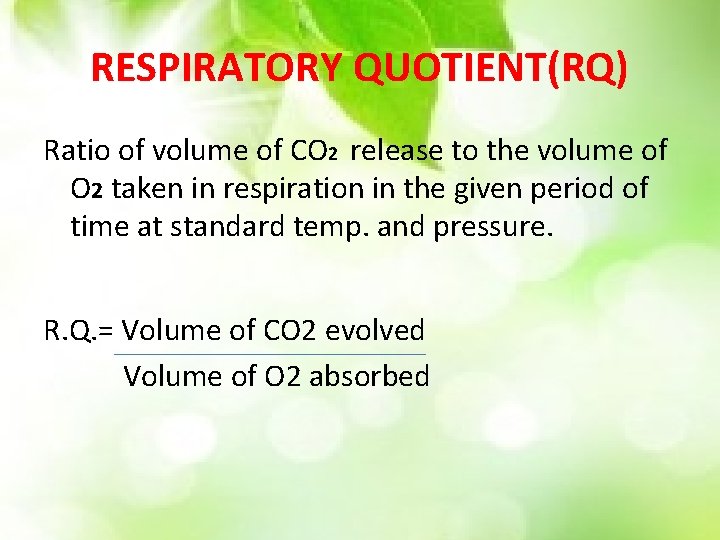 RESPIRATORY QUOTIENT(RQ)

Ratio of volume of $CO_2$ release to the volume of $O_2$ taken in respiration in the given period of time at standard temp. and pressure.

R.Q.= $\frac{\text{Volume of CO2 evolved}}{\text{Volume of O2 absorbed}}$